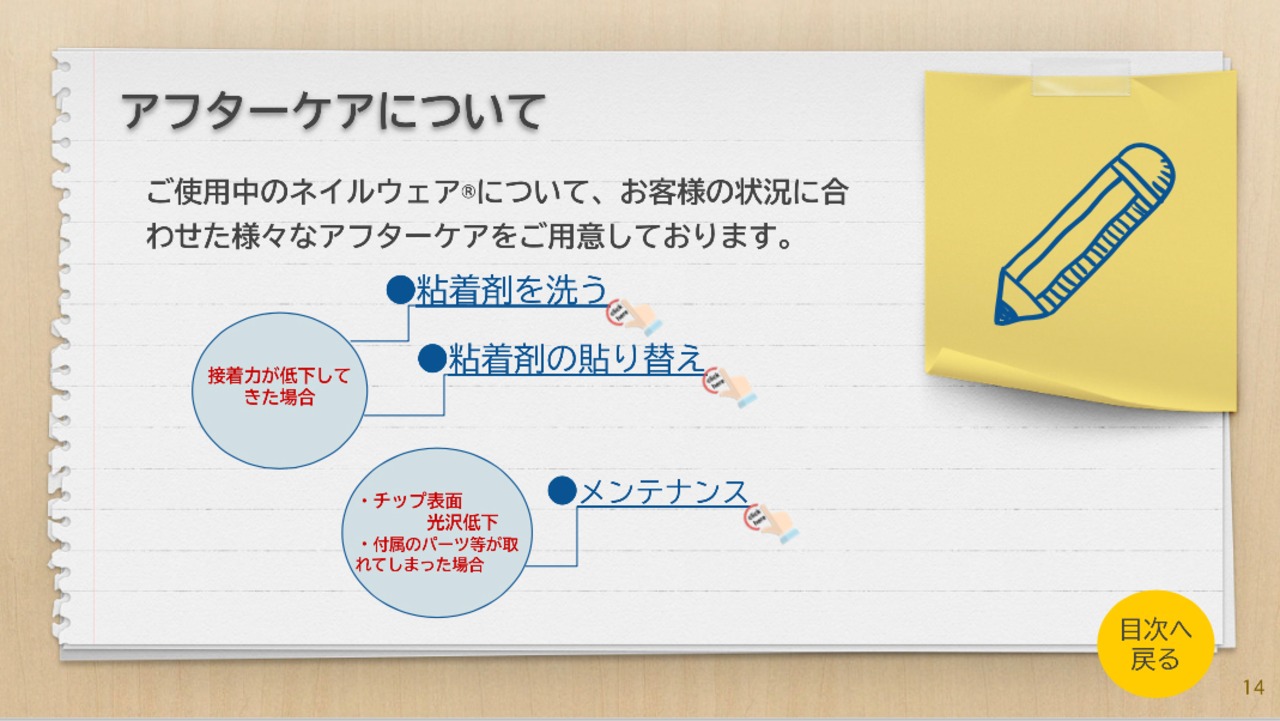 アフターケアについて

ご使用中のネイルウェア®について、お客様の状況に合わせた様々なアフターケアをご用意しております。

●粘着剤を洗う

●粘着剤の貼り替え

接着力が低下してきた場合

●メンテナンス

・チップ表面
光沢低下
・付属のパーツ等が取れてしまった場合

目次へ戻る

14